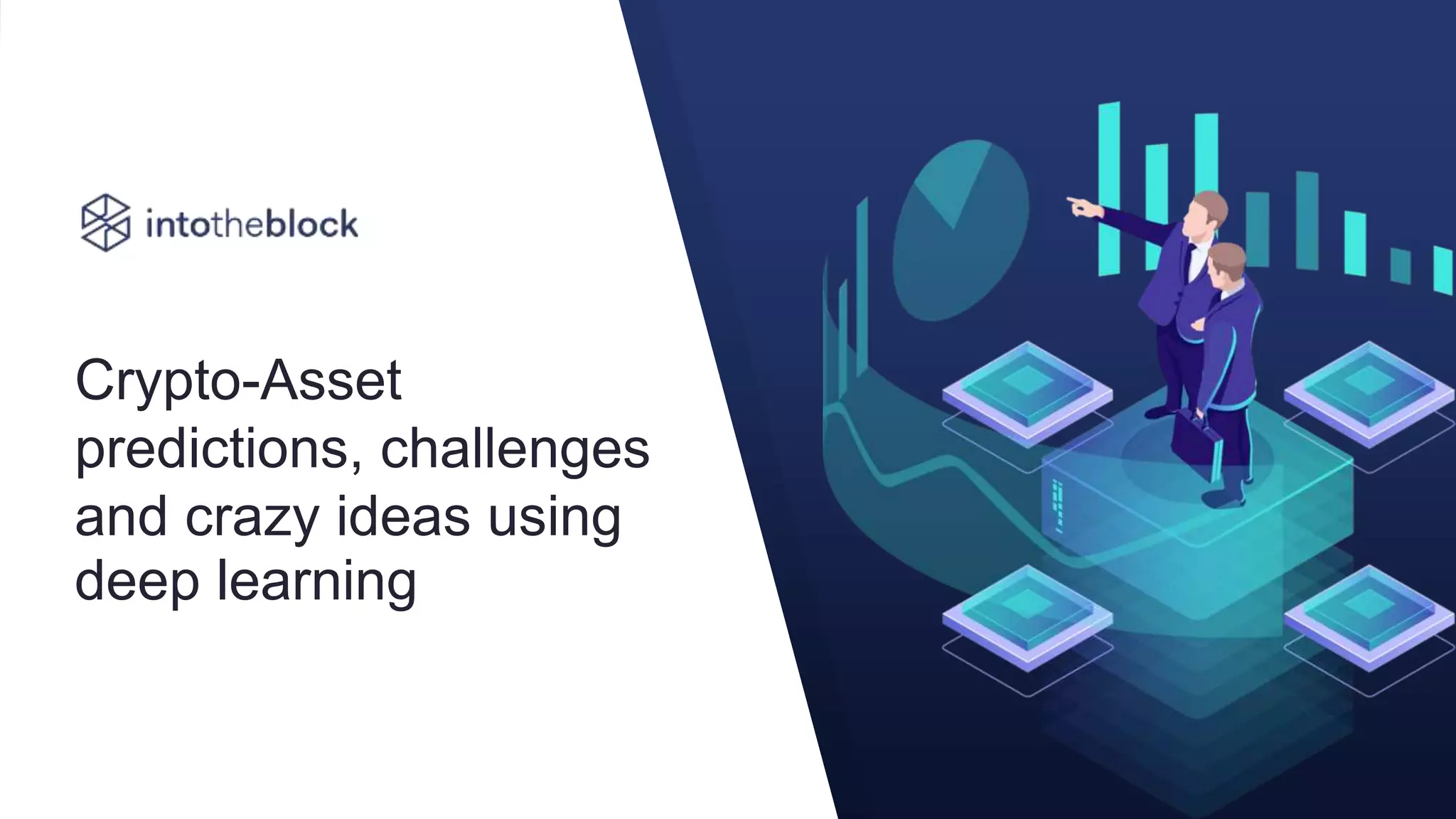 intotheblock

Crypto-Asset predictions, challenges and crazy ideas using deep learning